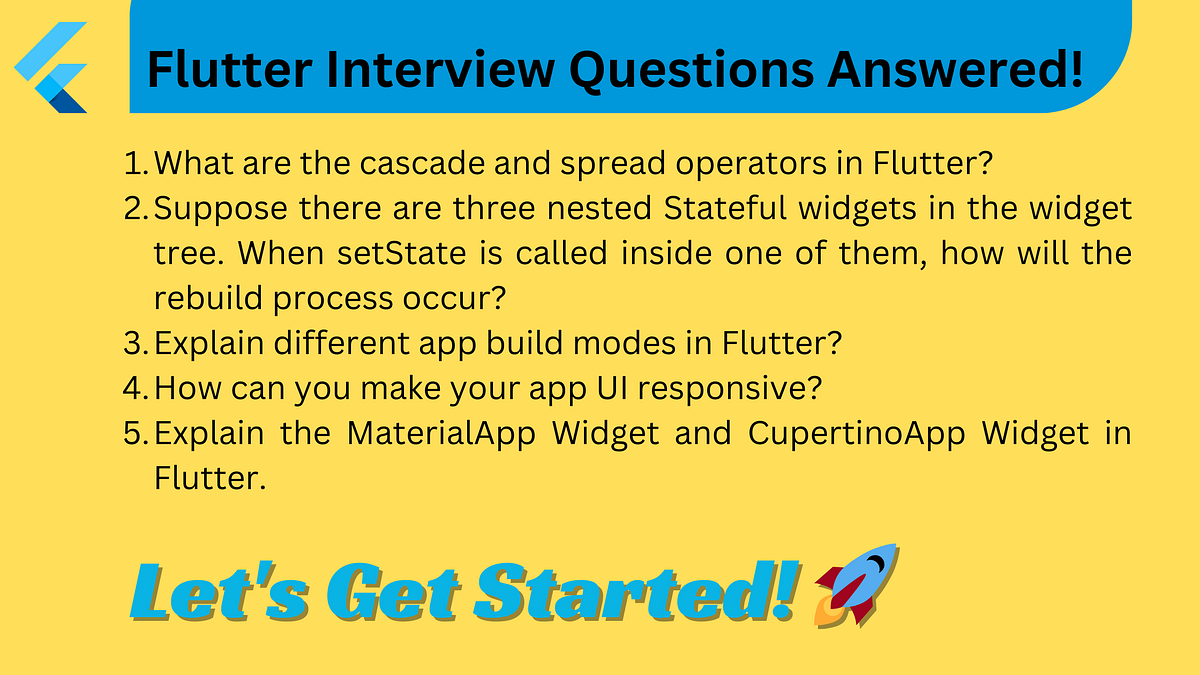 Flutter Interview Questions Answered!

1. What are the cascade and spread operators in Flutter?
2. Suppose there are three nested Stateful widgets in the widget tree. When setState is called inside one of them, how will the rebuild process occur?
3. Explain different app build modes in Flutter?
4. How can you make your app UI responsive?
5. Explain the MaterialApp Widget and CupertinoApp Widget in Flutter.

Let's Get Started!